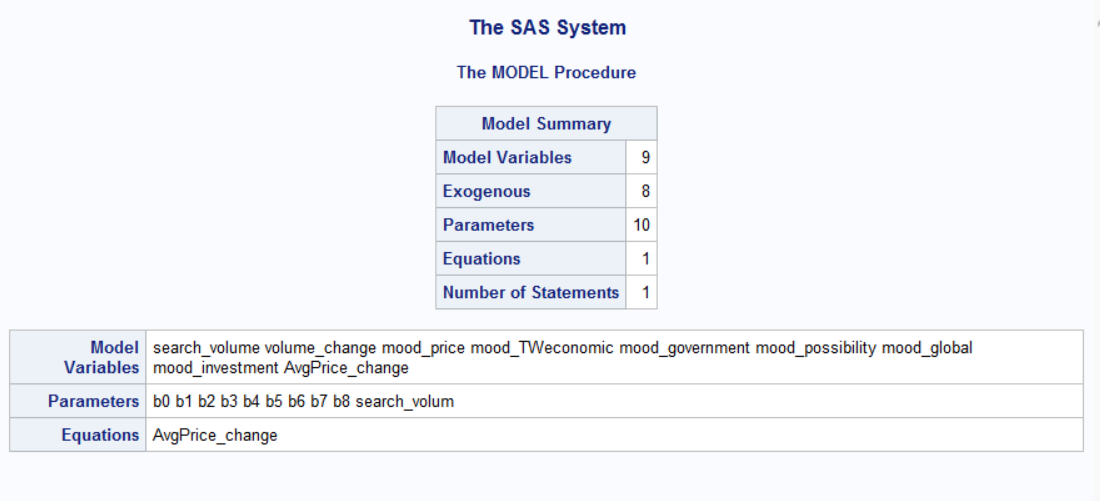 The SAS System

The MODEL Procedure

| Model Summary | |
|---|---|
| Model Variables | 9 |
| Exogenous | 8 |
| Parameters | 10 |
| Equations | 1 |
| Number of Statements | 1 |

| | |
|---|---|
| Model Variables | search_volume volume_change mood_price mood_TWeconomic mood_government mood_possibility mood_global mood_investment AvgPrice_change |
| Parameters | b0 b1 b2 b3 b4 b5 b6 b7 b8 search_volum |
| Equations | AvgPrice_change |